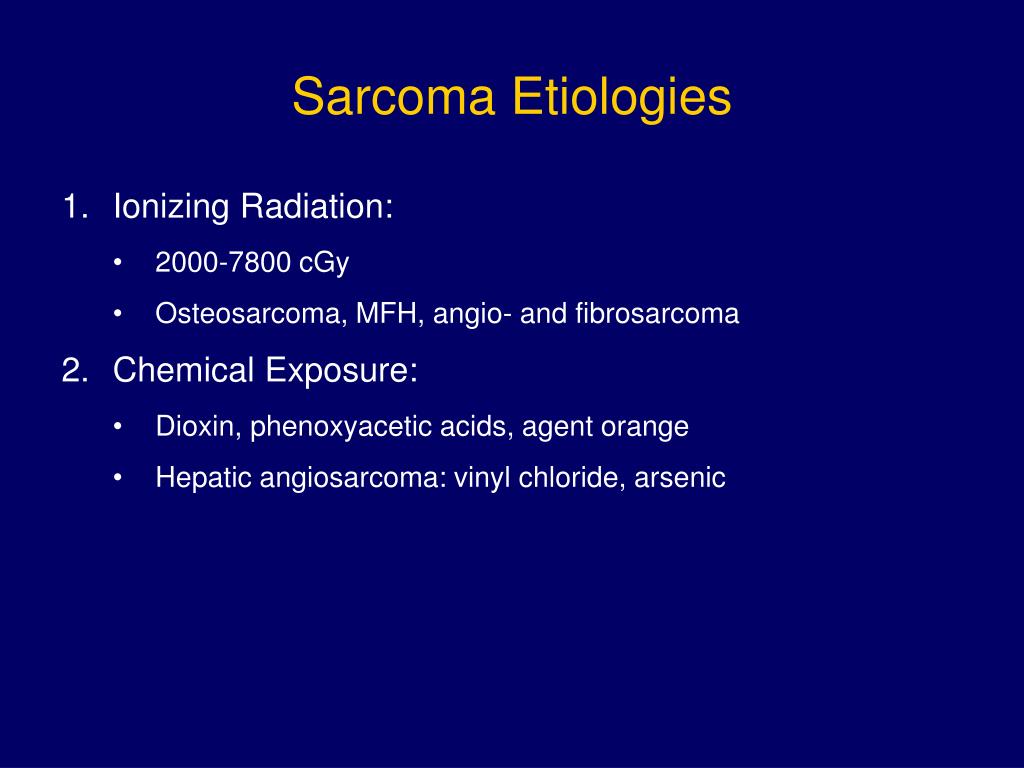 Sarcoma Etiologies

1. Ionizing Radiation:
• 2000-7800 cGy
• Osteosarcoma, MFH, angio- and fibrosarcoma

2. Chemical Exposure:
• Dioxin, phenoxyacetic acids, agent orange
• Hepatic angiosarcoma: vinyl chloride, arsenic